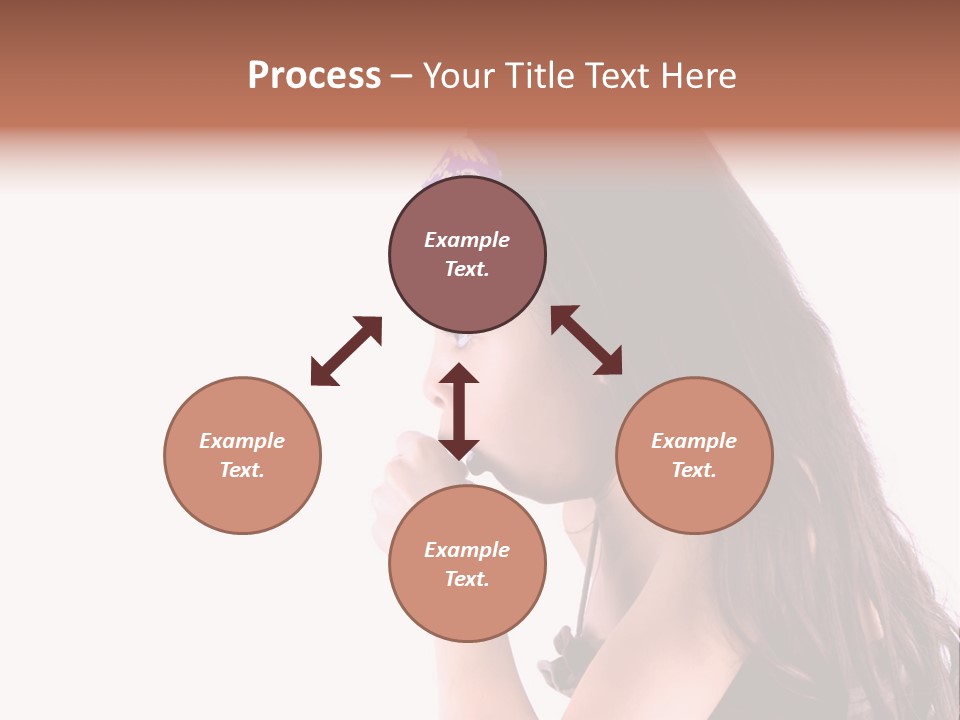 Process – Your Title Text Here

Example Text.

Example Text.

Example Text.

Example Text.